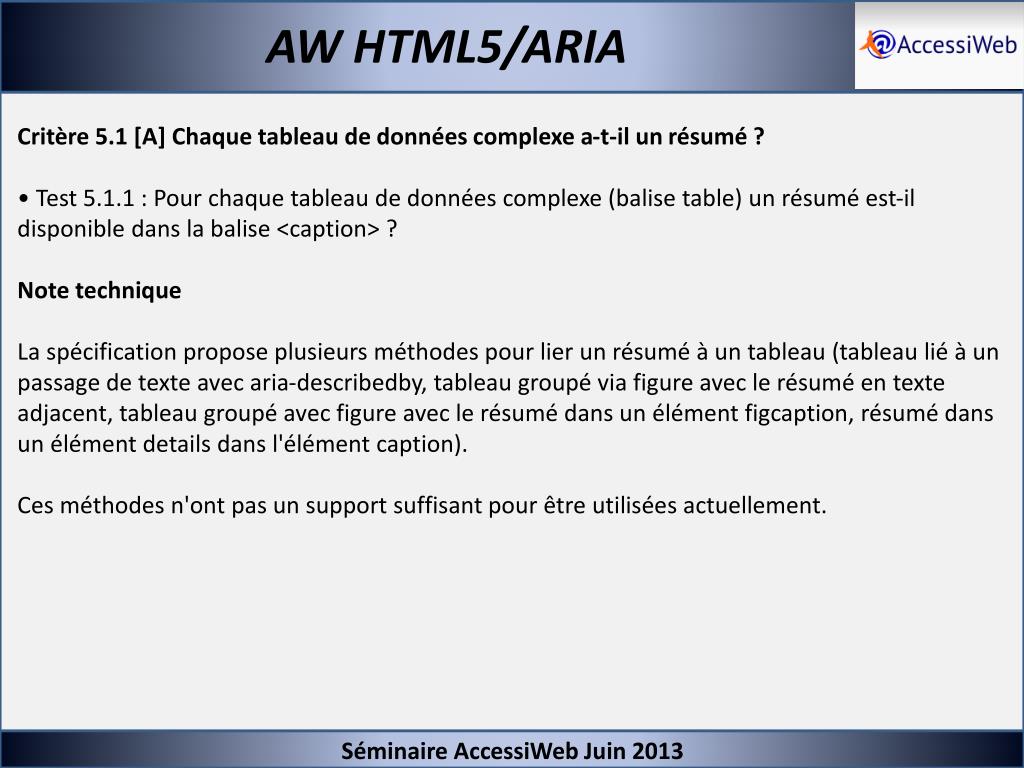 AW HTML5/ARIA

AccessiWeb

Critère 5.1 [A] Chaque tableau de données complexe a-t-il un résumé ?

• Test 5.1.1 : Pour chaque tableau de données complexe (balise table) un résumé est-il disponible dans la balise <caption> ?

Note technique

La spécification propose plusieurs méthodes pour lier un résumé à un tableau (tableau lié à un passage de texte avec aria-describedby, tableau groupé via figure avec le résumé en texte adjacent, tableau groupé avec figure avec le résumé dans un élément figcaption, résumé dans un élément details dans l'élément caption).

Ces méthodes n'ont pas un support suffisant pour être utilisées actuellement.

Séminaire AccessiWeb Juin 2013